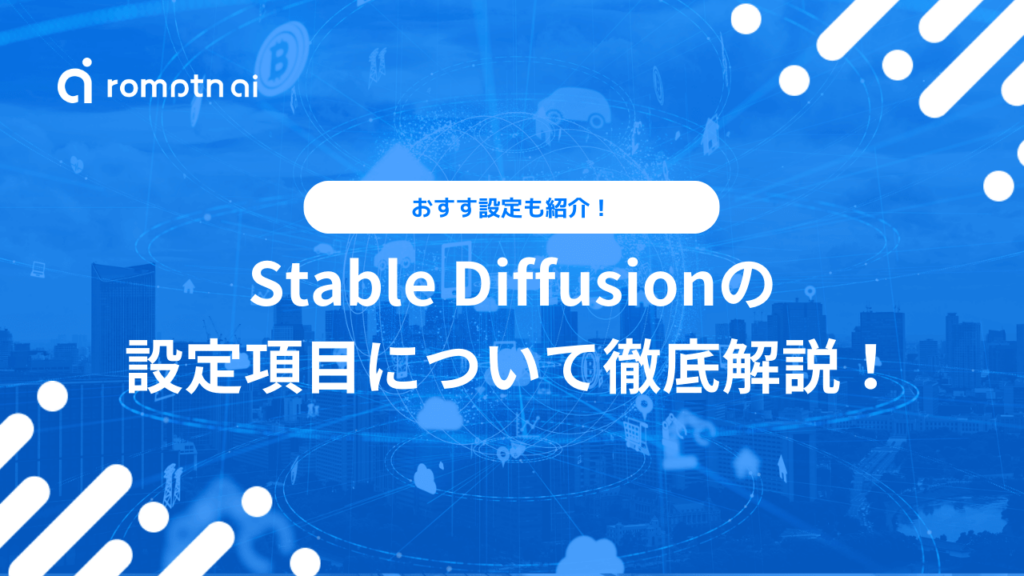 romptn ai

おすす設定も紹介！

Stable Diffusionの
設定項目について徹底解説！